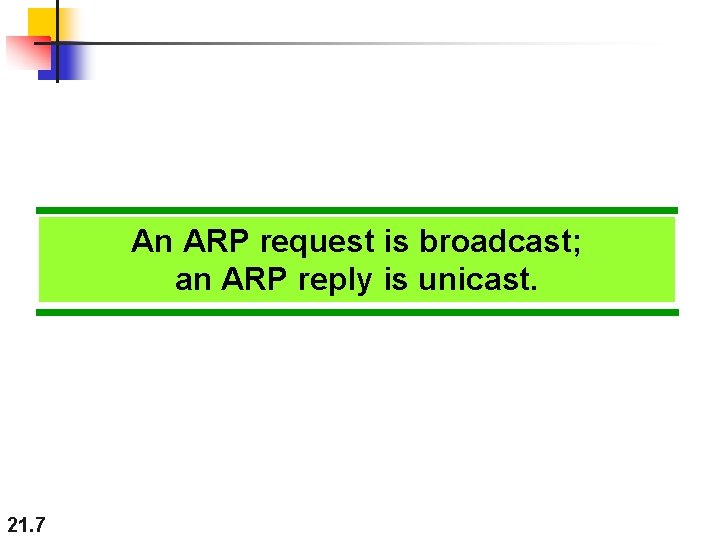 An ARP request is broadcast;
an ARP reply is unicast.

21.7